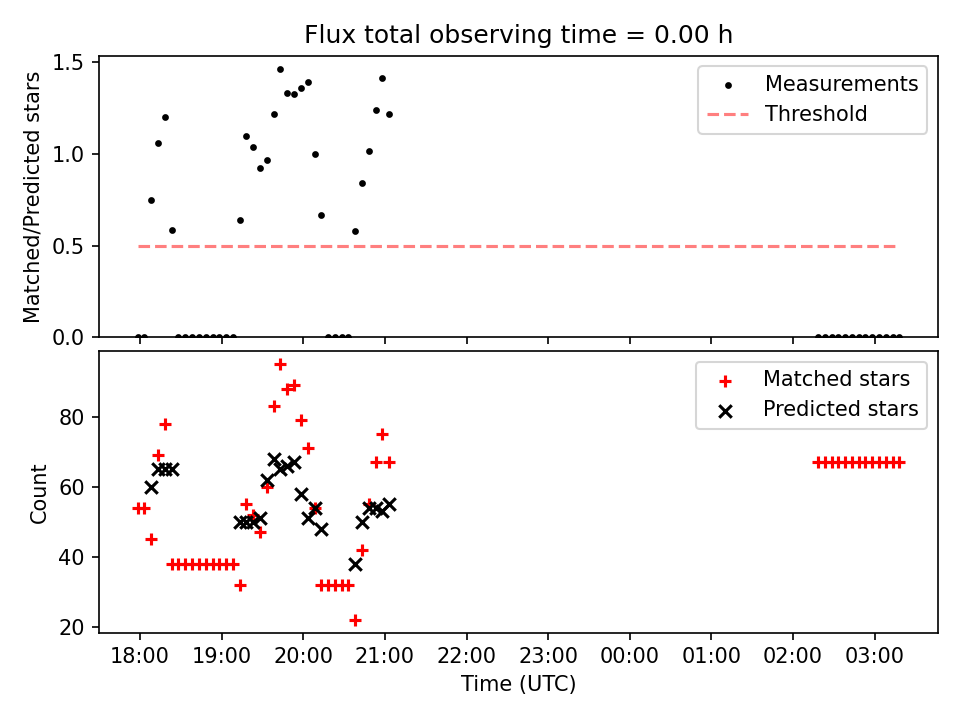 Flux total observing time = 0.00 h

Matched/Predicted stars

1.5
1.0
0.5
0.0

Measurements
Threshold

Count

80
60
40
20

Matched stars
Predicted stars

18:00
19:00
20:00
21:00
22:00
23:00
00:00
01:00
02:00
03:00

Time (UTC)